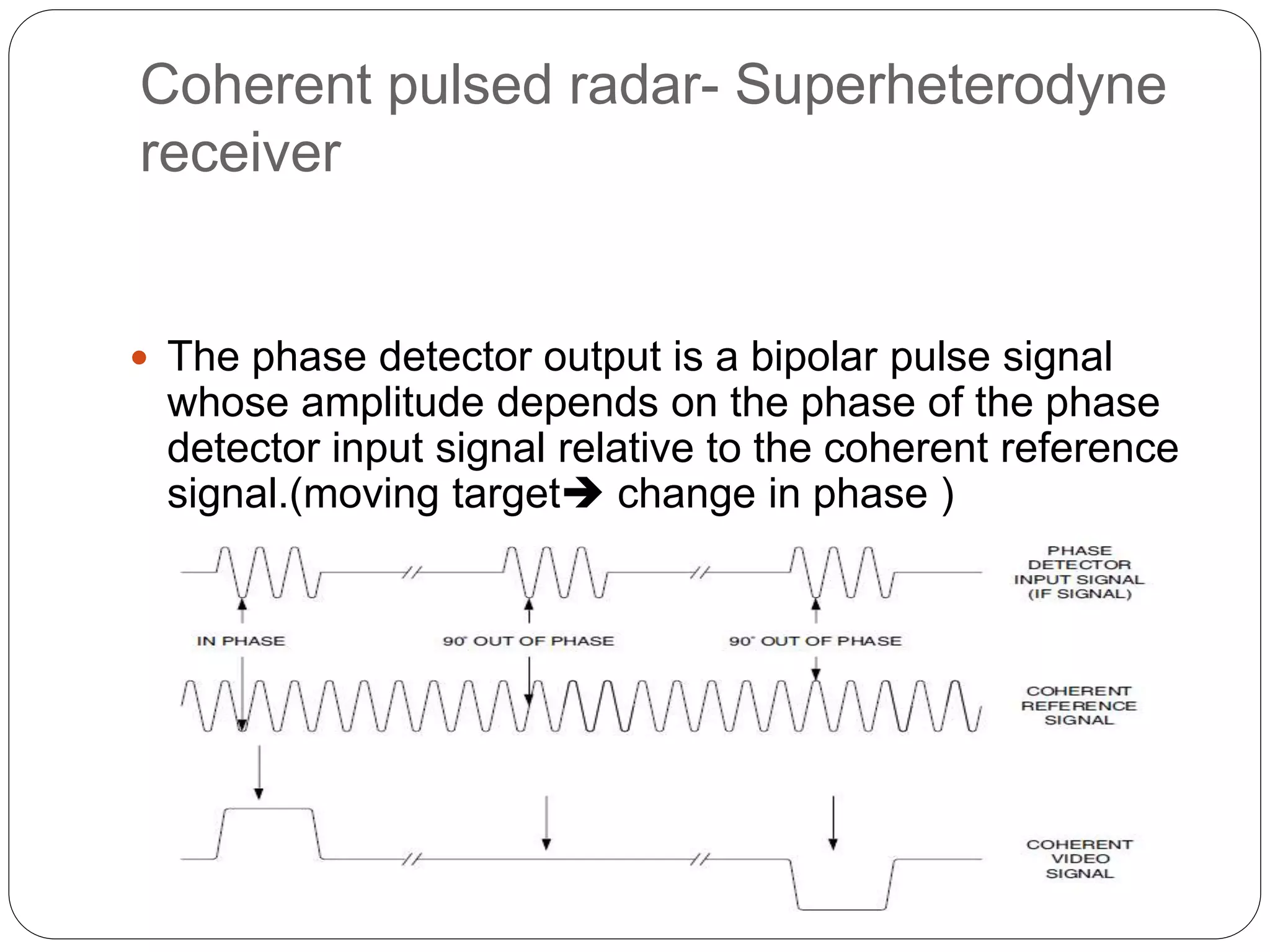 Coherent pulsed radar- Superheterodyne receiver

• The phase detector output is a bipolar pulse signal whose amplitude depends on the phase of the phase detector input signal relative to the coherent reference signal.(moving target➔ change in phase )

PHASE DETECTOR INPUT SIGNAL (IF SIGNAL)

IN PHASE

90° OUT OF PHASE

90° OUT OF PHASE

COHERENT REFERENCE SIGNAL

COHERENT VIDEO SIGNAL